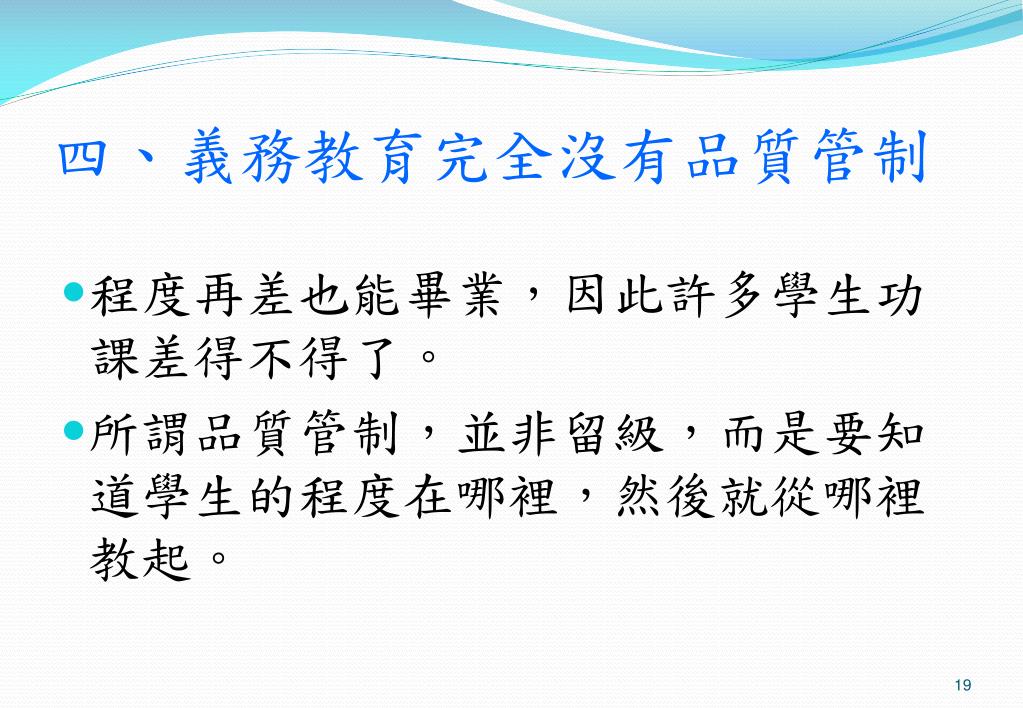 四、義務教育完全沒有品質管制

程度再差也能畢業，因此許多學生功課差得不得了。

所謂品質管制，並非留級，而是要知道學生的程度在哪裡，然後就從哪裡教起。

19